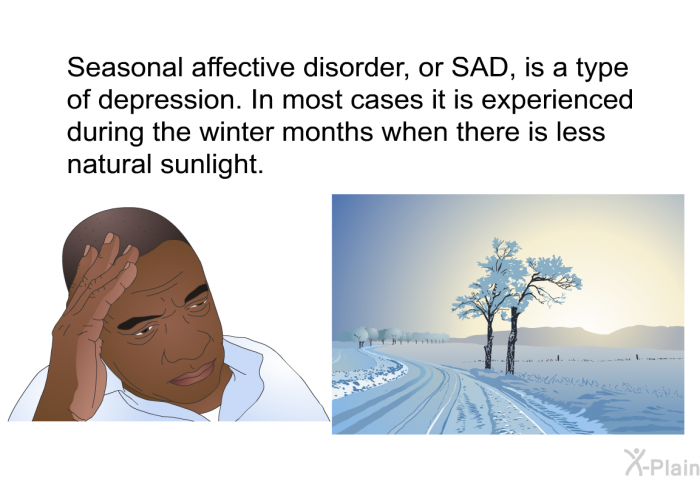 Seasonal affective disorder, or SAD, is a type of depression. In most cases it is experienced during the winter months when there is less natural sunlight.

X-Plain